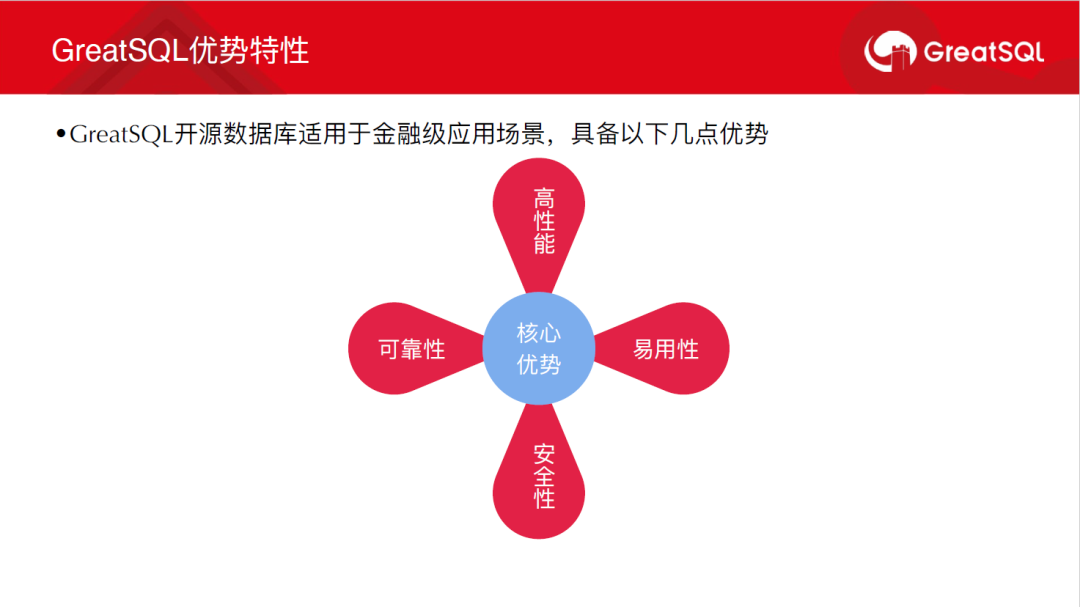 GreatSQL优势特性

GreatSQL

• GreatSQL开源数据库适用于金融级应用场景，具备以下几点优势

高性能

可靠性

核心优势

易用性

安全性